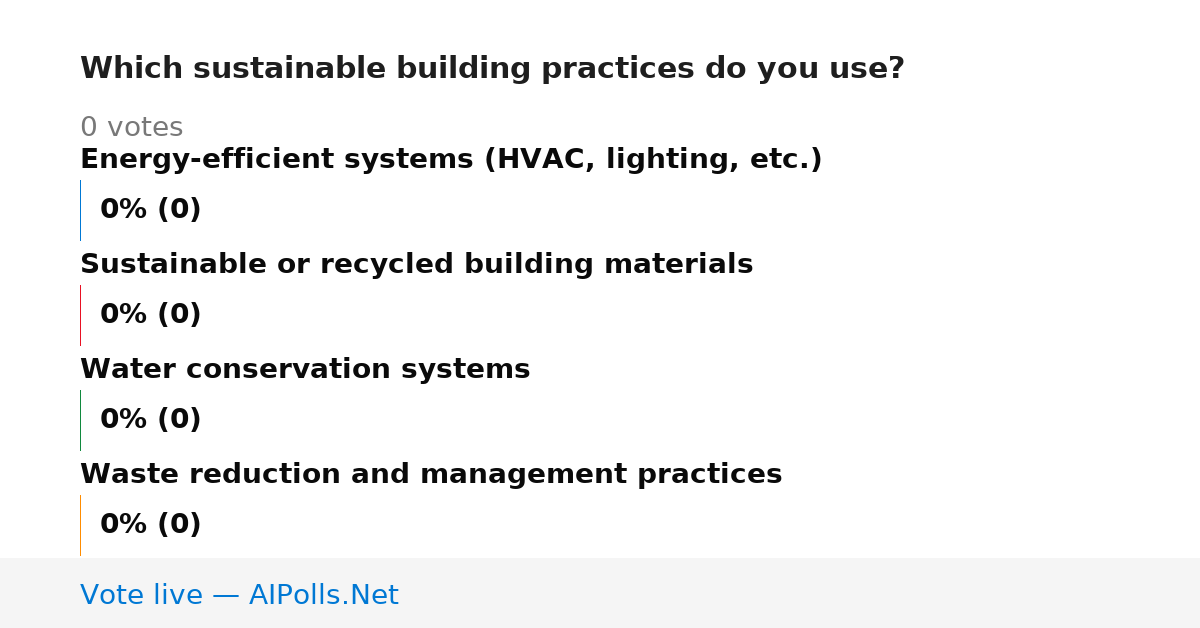 Which sustainable building practices do you use?

0 votes

Energy-efficient systems (HVAC, lighting, etc.)

0% (0)

Sustainable or recycled building materials

0% (0)

Water conservation systems

0% (0)

Waste reduction and management practices

0% (0)

Vote live — AIPolls.Net